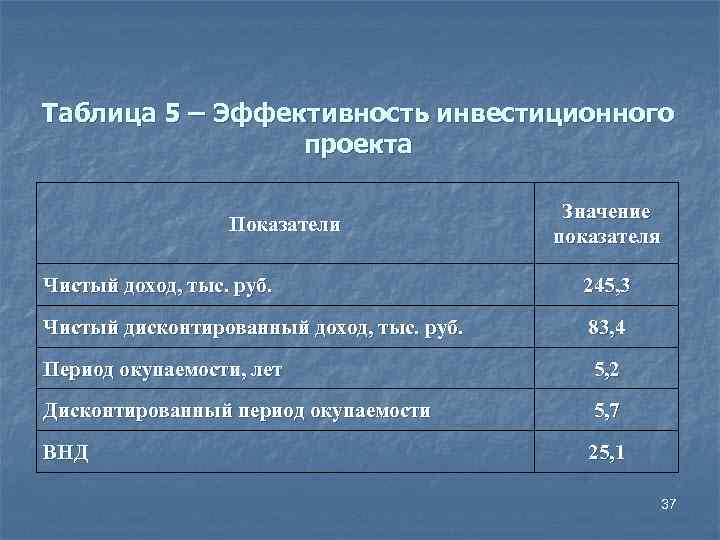 Таблица 5 – Эффективность инвестиционного проекта

| Показатели | Значение показателя |
|---|---|
| Чистый доход, тыс. руб. | 245,3 |
| Чистый дисконтированный доход, тыс. руб. | 83,4 |
| Период окупаемости, лет | 5,2 |
| Дисконтированный период окупаемости | 5,7 |
| ВНД | 25,1 |

37